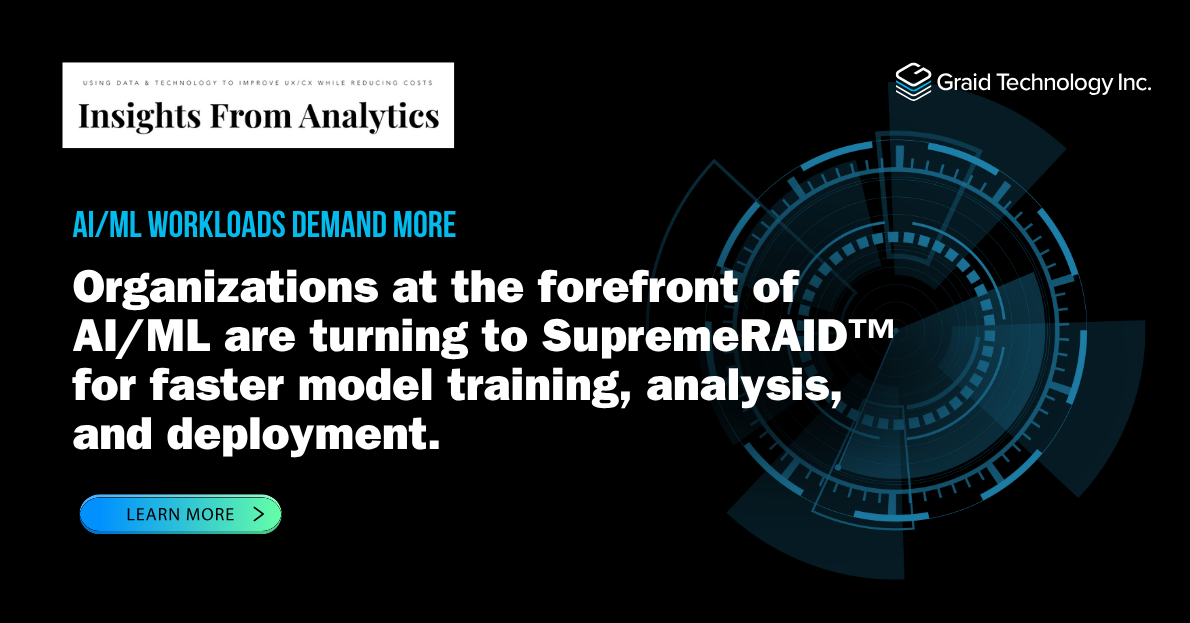 USING DATA & TECHNOLOGY TO IMPROVE UX/CX WHILE REDUCING COSTS
Insights From Analytics

Graid Technology Inc.

AI/ML WORKLOADS DEMAND MORE

Organizations at the forefront of AI/ML are turning to SupremeRAID™ for faster model training, analysis, and deployment.

LEARN MORE >